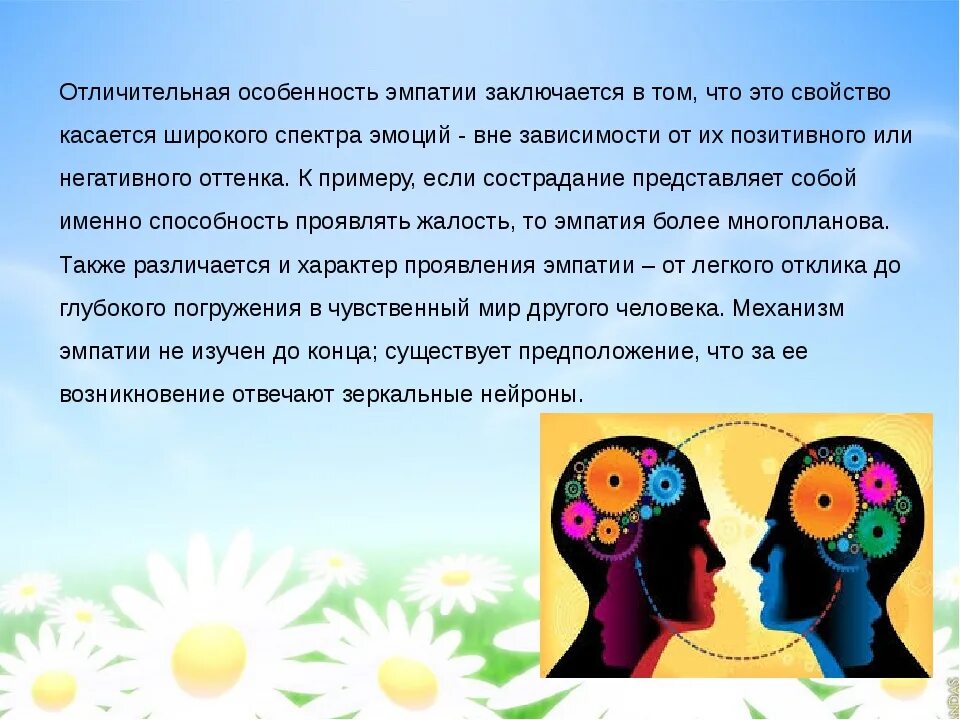 Отличительная особенность эмпатии заключается в том, что это свойство касается широкого спектра эмоций - вне зависимости от их позитивного или негативного оттенка. К примеру, если сострадание представляет собой именно способность проявлять жалость, то эмпатия более многопланова. Также различается и характер проявления эмпатии – от легкого отклика до глубокого погружения в чувственный мир другого человека. Механизм эмпатии не изучен до конца; существует предположение, что за ее возникновение отвечают зеркальные нейроны.